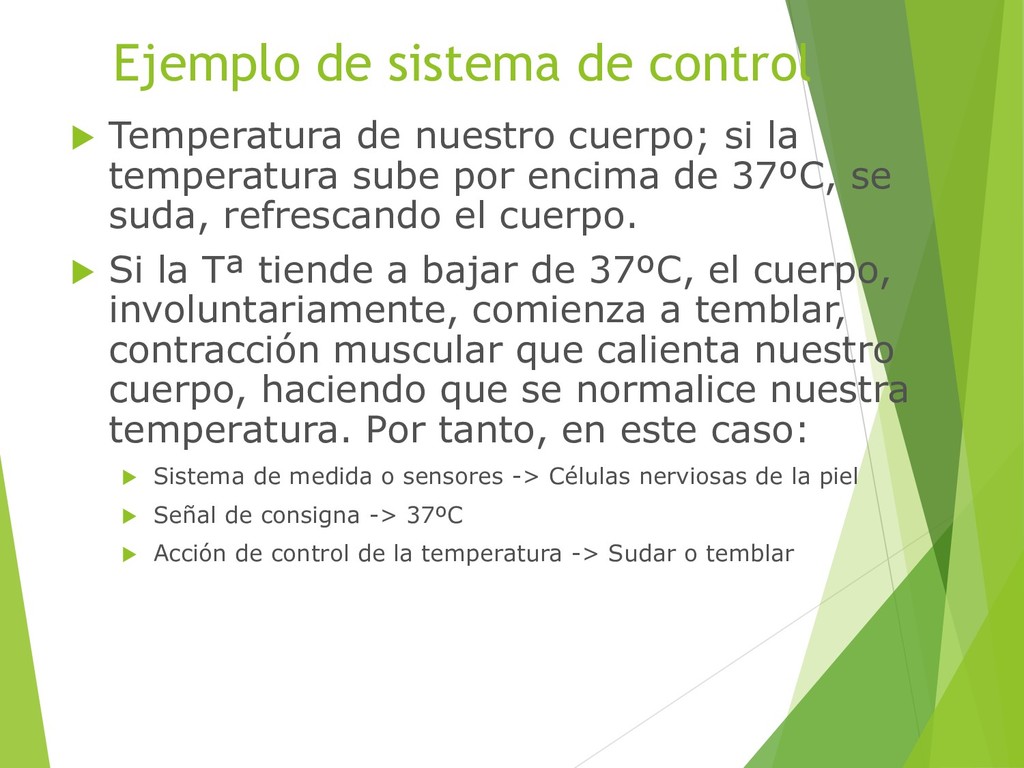 Ejemplo de sistema de control

Temperatura de nuestro cuerpo; si la temperatura sube por encima de 37ºC, se suda, refrescando el cuerpo.

Si la Tª tiende a bajar de 37ºC, el cuerpo, involuntariamente, comienza a temblar, contracción muscular que calienta nuestro cuerpo, haciendo que se normalice nuestra temperatura. Por tanto, en este caso:

Sistema de medida o sensores -> Células nerviosas de la piel

Señal de consigna -> 37ºC

Acción de control de la temperatura -> Sudar o temblar